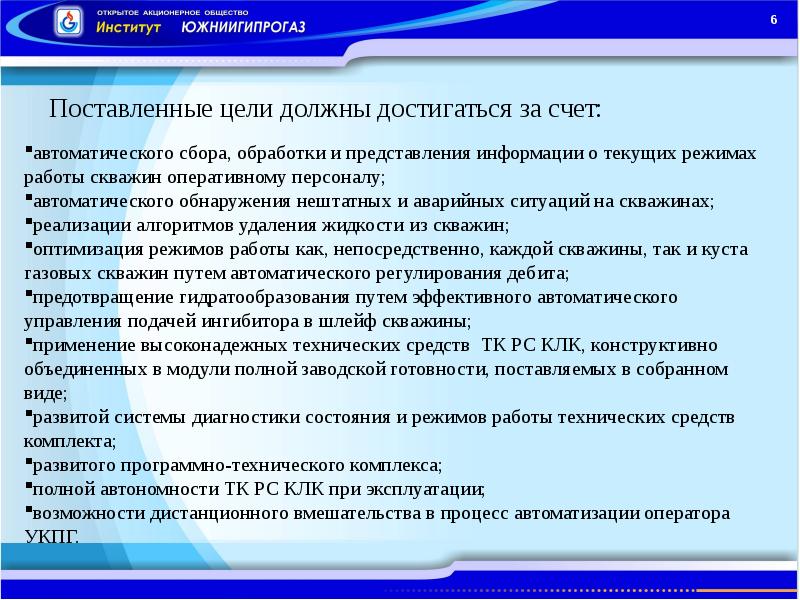 ОТКРЫТОЕ АКЦИОНЕРНОЕ ОБЩЕСТВО
Институт ЮЖНИИГИПРОГАЗ

6

Поставленные цели должны достигаться за счет:

▪автоматического сбора, обработки и представления информации о текущих режимах работы скважин оперативному персоналу;
▪автоматического обнаружения нештатных и аварийных ситуаций на скважинах;
▪реализации алгоритмов удаления жидкости из скважин;
▪оптимизация режимов работы как, непосредственно, каждой скважины, так и куста газовых скважин путем автоматического регулирования дебита;
▪предотвращение гидратообразования путем эффективного автоматического управления подачей ингибитора в шлейф скважины;
▪применение высоконадежных технических средств ТК РС КЛК, конструктивно объединенных в модули полной заводской готовности, поставляемых в собранном виде;
▪развитой системы диагностики состояния и режимов работы технических средств комплекта;
▪развитого программно-технического комплекса;
▪полной автономности ТК РС КЛК при эксплуатации;
▪возможности дистанционного вмешательства в процесс автоматизации оператора УКПГ.